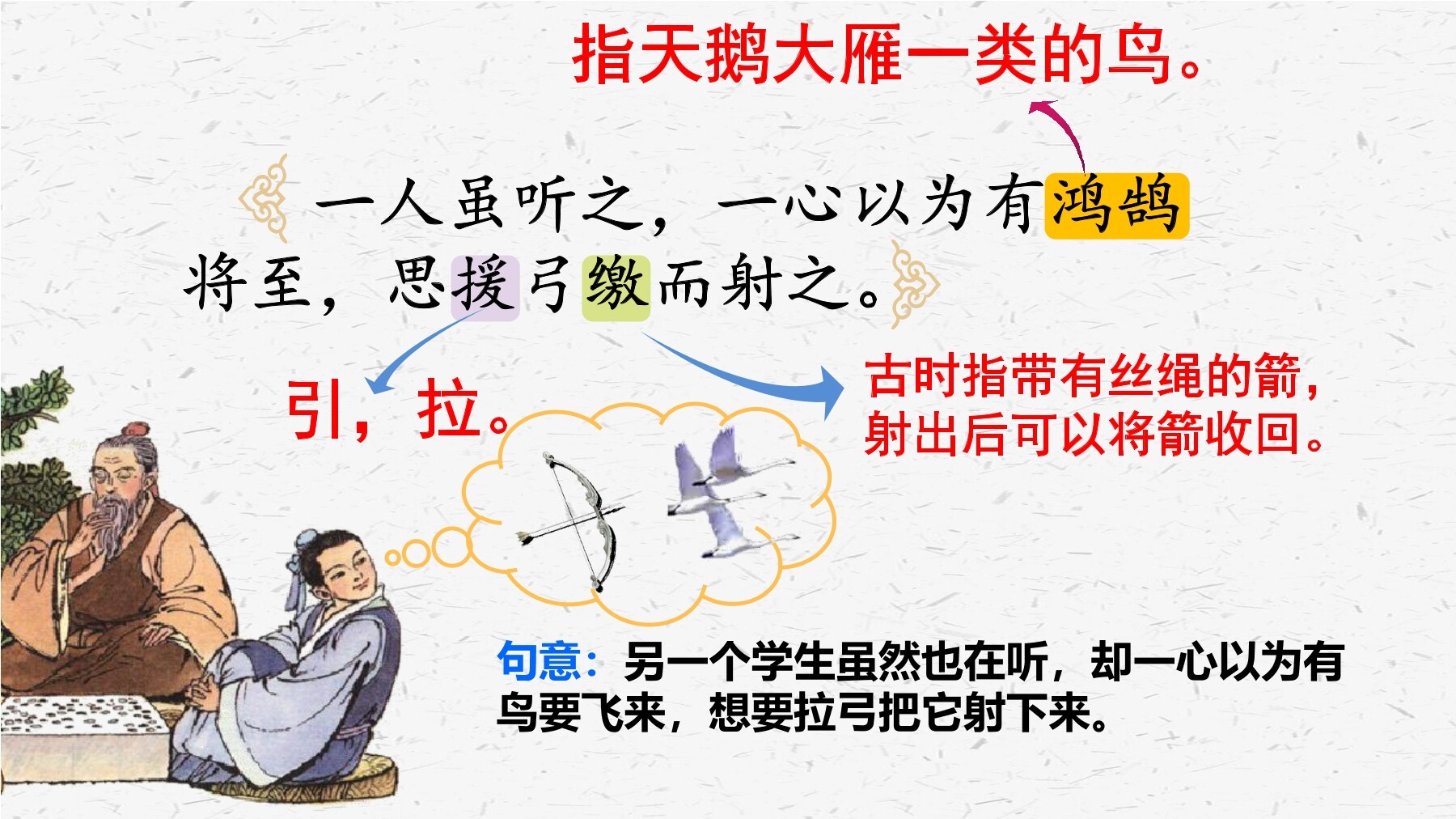 指天鹅大雁一类的鸟。

一人虽听之，一心以为有鸿鹄将至，思援弓缴而射之。

引，拉。

古时指带有丝绳的箭，射出后可以将箭收回。

句意：另一个学生虽然也在听，却一心以为有鸟要飞来，想要拉弓把它射下来。